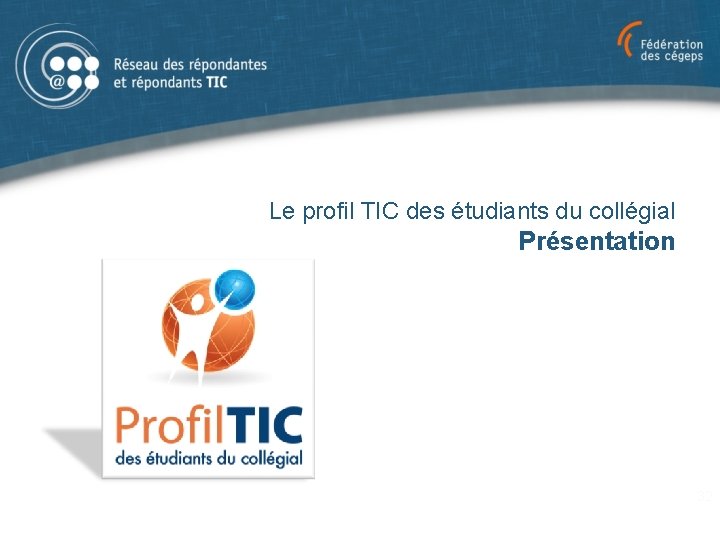 @

Réseau des répondantes et répondants TIC

Fédération des cégeps

Le profil TIC des étudiants du collégial
Présentation

ProfilTIC
des étudiants du collégial